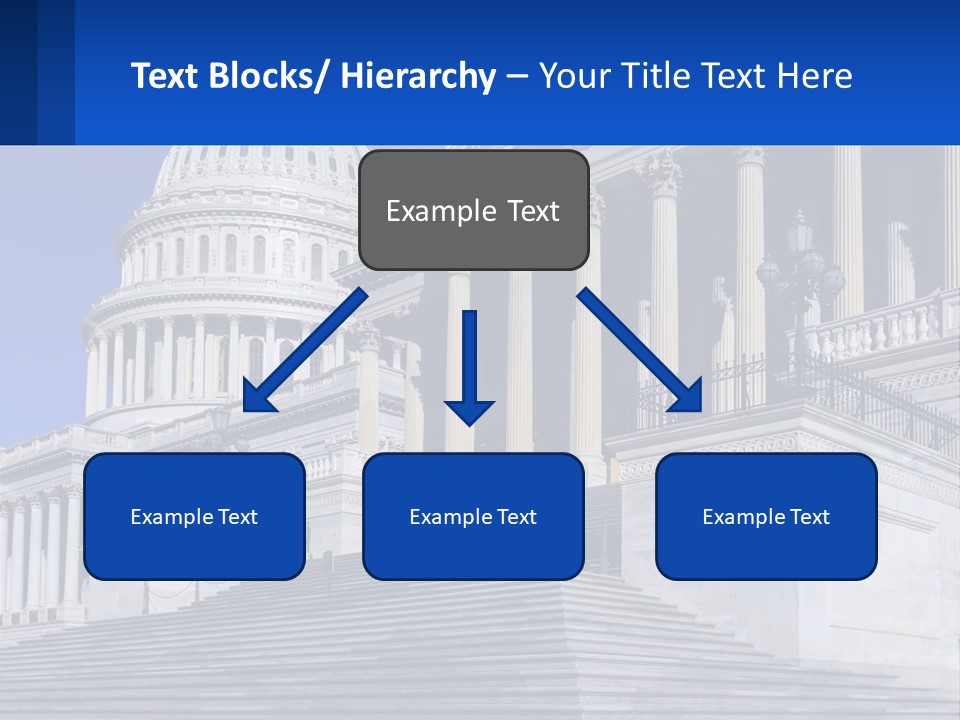 Text Blocks/ Hierarchy – Your Title Text Here

Example Text

Example Text

Example Text

Example Text